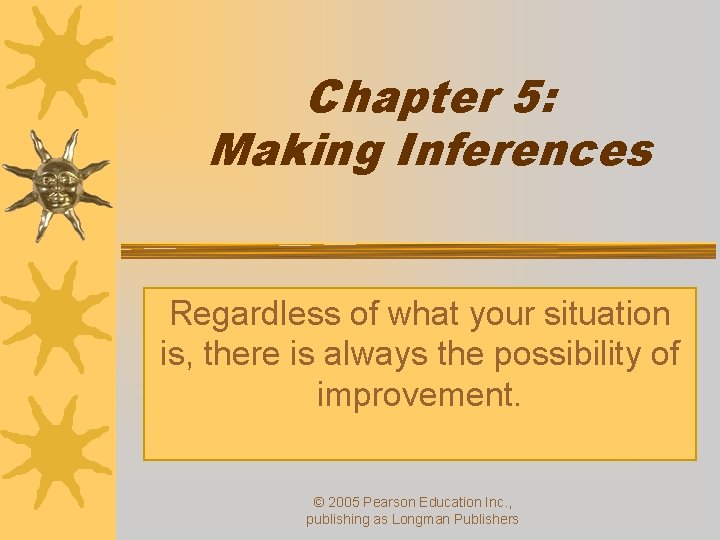 Chapter 5:
Making Inferences

Regardless of what your situation is, there is always the possibility of improvement.

© 2005 Pearson Education Inc., publishing as Longman Publishers